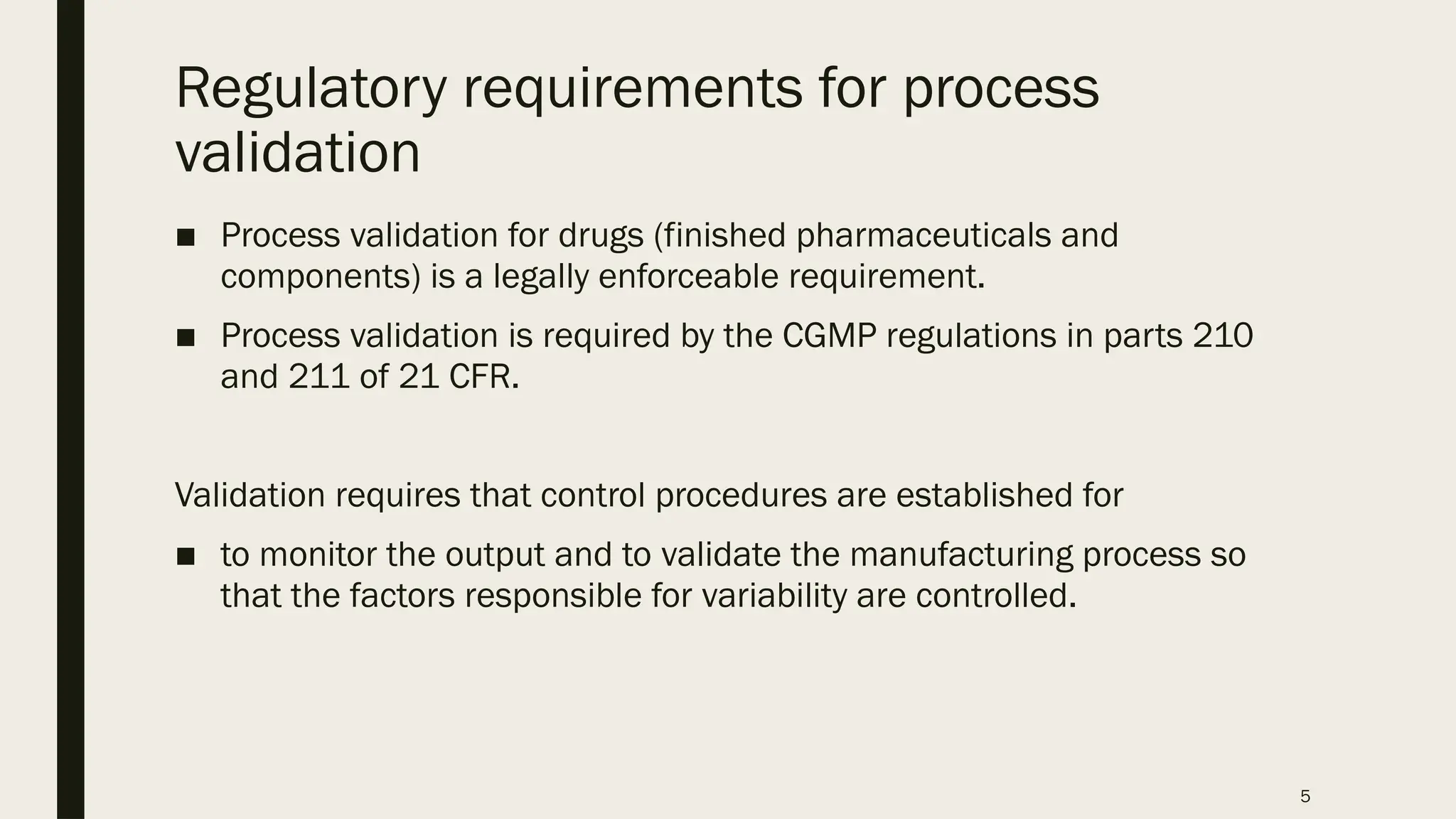 Regulatory requirements for process validation

■ Process validation for drugs (finished pharmaceuticals and components) is a legally enforceable requirement.

■ Process validation is required by the CGMP regulations in parts 210 and 211 of 21 CFR.

Validation requires that control procedures are established for

■ to monitor the output and to validate the manufacturing process so that the factors responsible for variability are controlled.

5